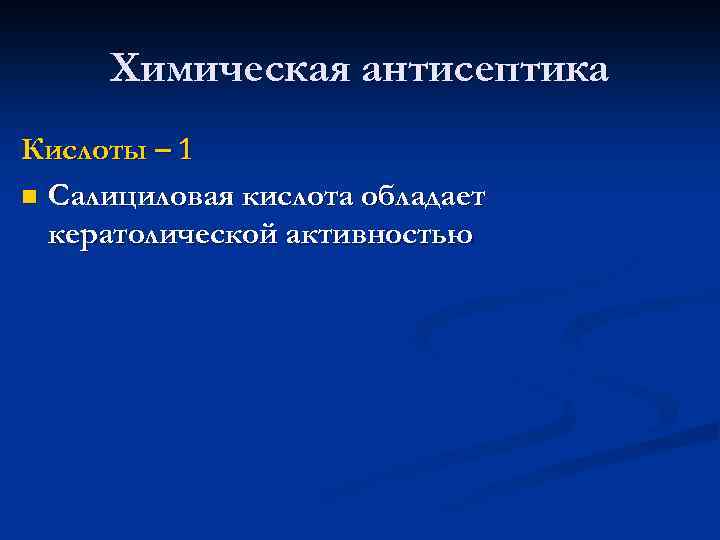 Химическая антисептика

Кислоты – 1

Салициловая кислота обладает кератолической активностью